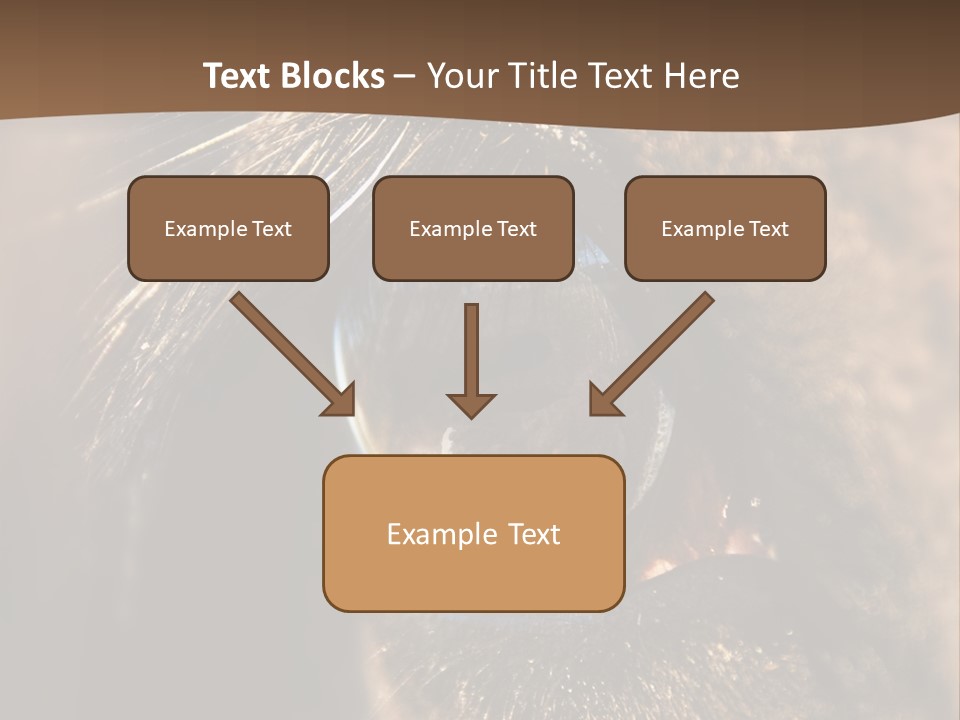 Text Blocks – Your Title Text Here

Example Text

Example Text

Example Text

Example Text